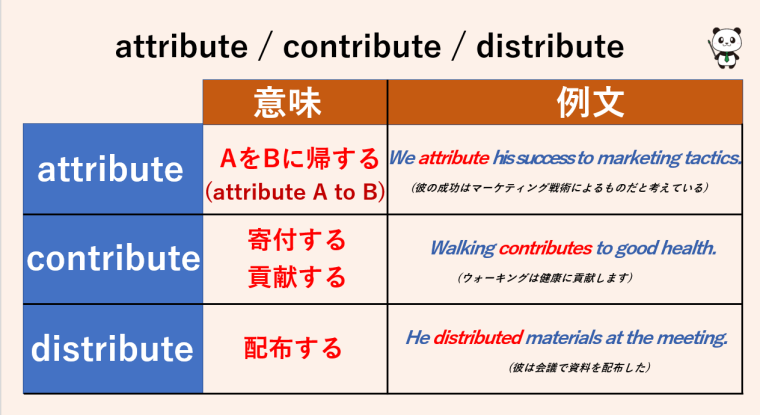 attribute / contribute / distribute

| | 意味 | 例文 |
|---|---|---|
| attribute | AをBに帰する (attribute A to B) | We attribute his success to marketing tactics. (彼の成功はマーケティング戦術によるものだと考えている) |
| contribute | 寄付する 貢献する | Walking contributes to good health. (ウォーキングは健康に貢献します) |
| distribute | 配布する | He distributed materials at the meeting. (彼は会議で資料を配布した) |